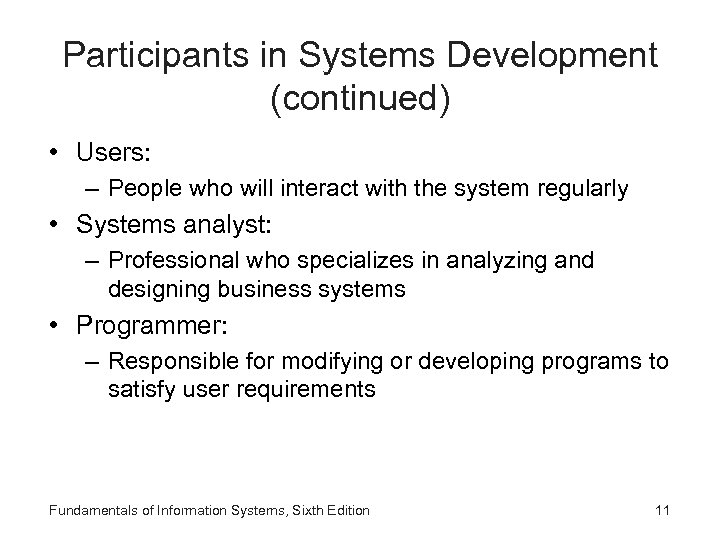 Participants in Systems Development (continued)

• Users:
– People who will interact with the system regularly
• Systems analyst:
– Professional who specializes in analyzing and designing business systems
• Programmer:
– Responsible for modifying or developing programs to satisfy user requirements

Fundamentals of Information Systems, Sixth Edition

11